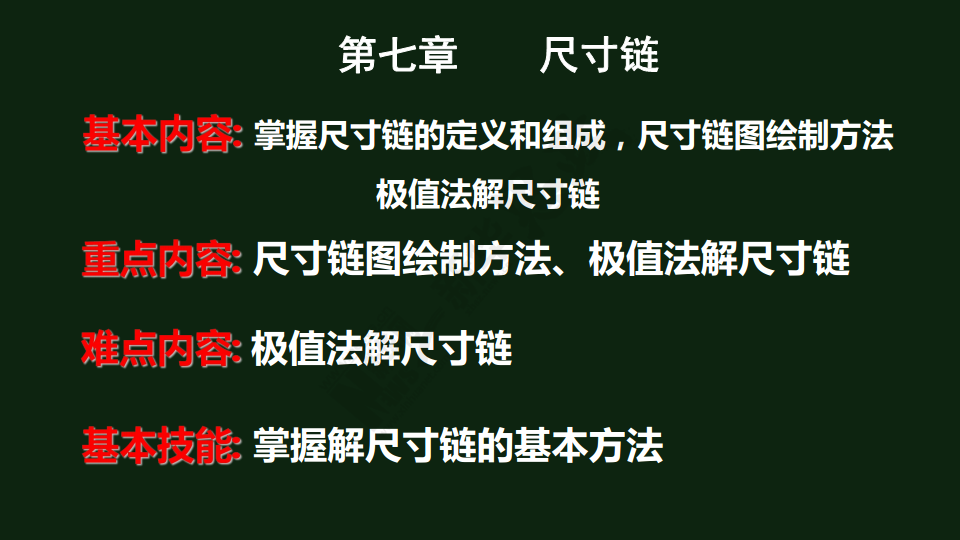 第七章　　尺寸链

基本内容: 掌握尺寸链的定义和组成，尺寸链图绘制方法 极值法解尺寸链

重点内容: 尺寸链图绘制方法、极值法解尺寸链

难点内容: 极值法解尺寸链

基本技能: 掌握解尺寸链的基本方法